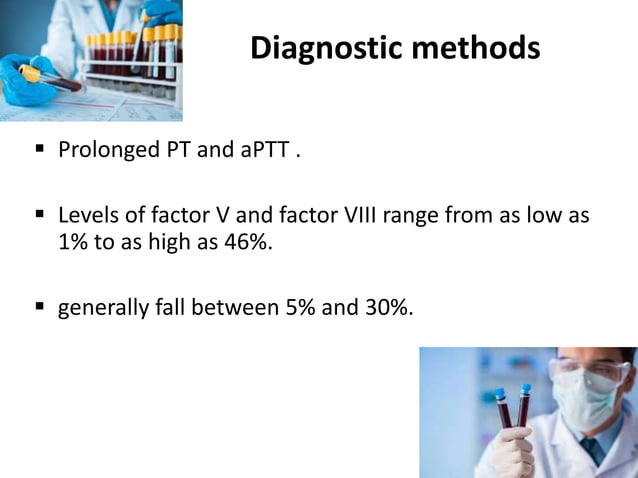 Diagnostic methods

▪ Prolonged PT and aPTT .

▪ Levels of factor V and factor VIII range from as low as 1% to as high as 46%.

▪ generally fall between 5% and 30%.